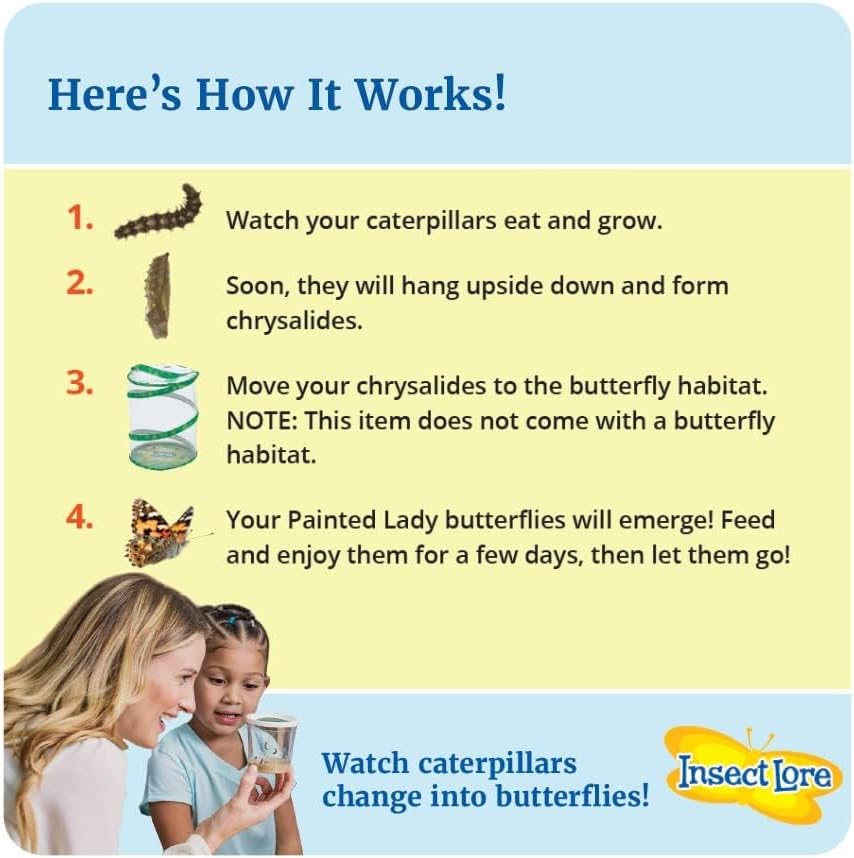 Here's How It Works!

1. Watch your caterpillars eat and grow.

2. Soon, they will hang upside down and form chrysalides.

3. Move your chrysalides to the butterfly habitat. NOTE: This item does not come with a butterfly habitat.

4. Your Painted Lady butterflies will emerge! Feed and enjoy them for a few days, then let them go!

Watch caterpillars change into butterflies!

Insect Lore